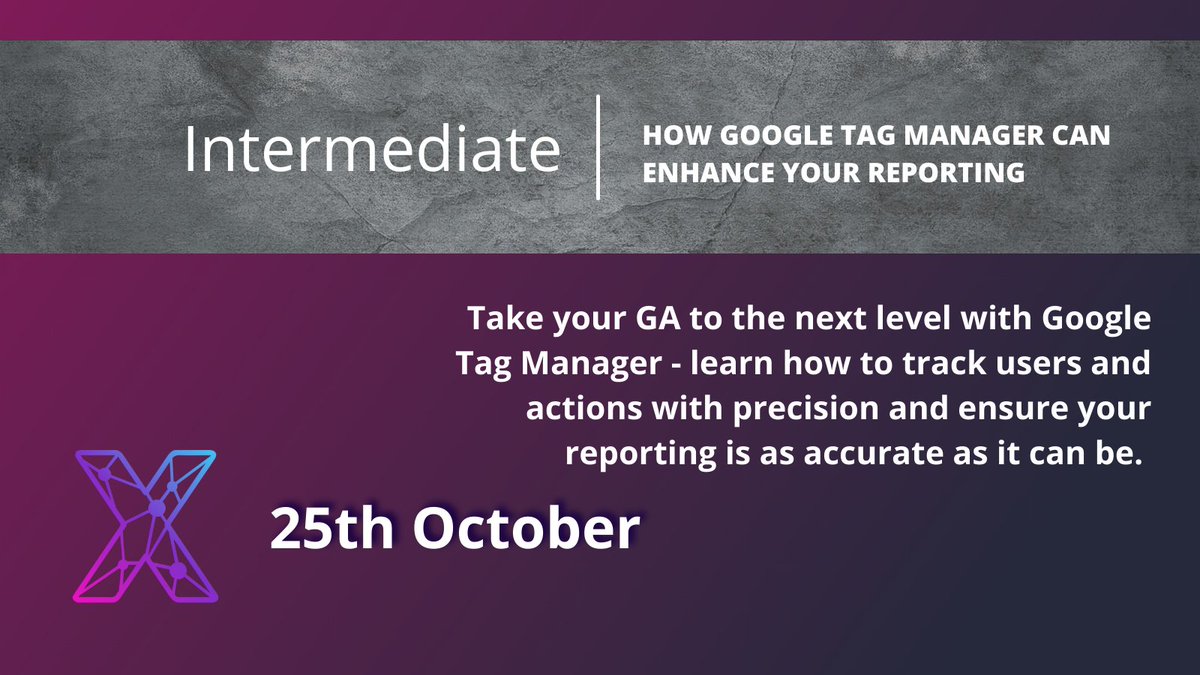 Intermediate

HOW GOOGLE TAG MANAGER CAN ENHANCE YOUR REPORTING

Take your GA to the next level with Google Tag Manager - learn how to track users and actions with precision and ensure your reporting is as accurate as it can be.

25th October